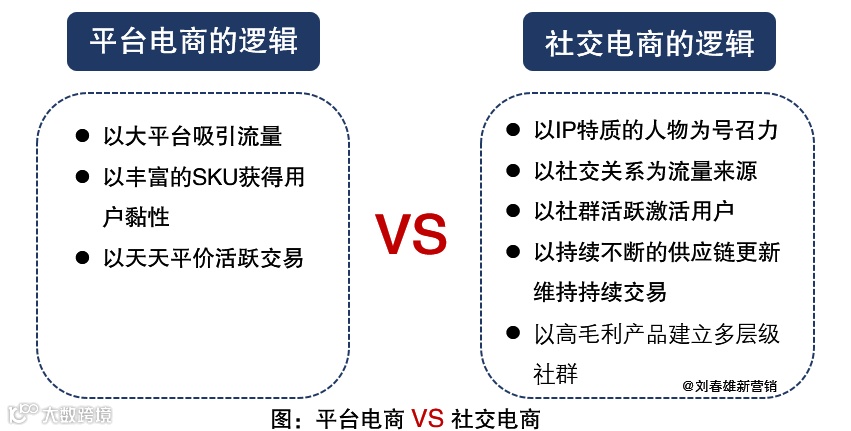 平台电商的逻辑

● 以大平台吸引流量

● 以丰富的SKU获得用户黏性

● 以天天平价活跃交易

VS

社交电商的逻辑

● 以IP特质的人物为号召力

● 以社交关系为流量来源

● 以社群活跃激活用户

● 以持续不断的供应链更新维持持续交易

● 以高毛利产品建立多层级社群

@刘春雄新营销

大数跨境

图：平台电商 VS 社交电商